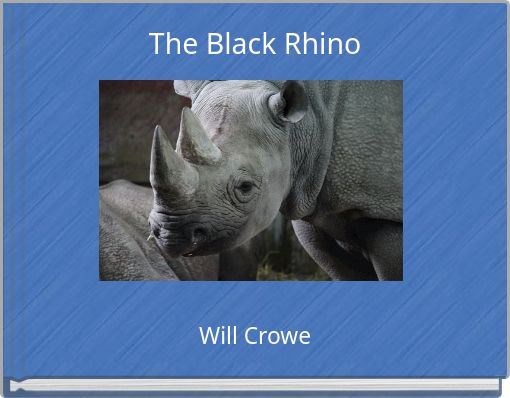 The Black Rhino

Will Crowe